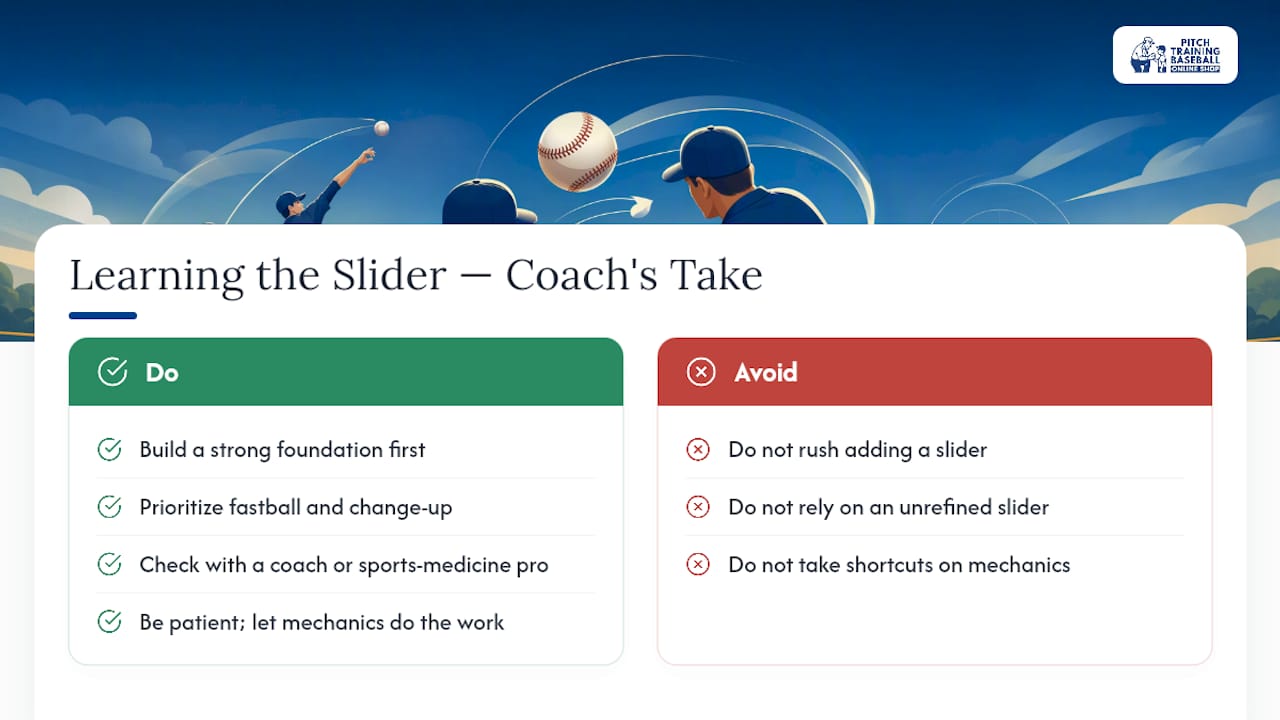 PITCH TRAINING BASEBALL ONLINE SHOP

Learning the Slider — Coach's Take

Do

Build a strong foundation first

Prioritize fastball and change-up

Check with a coach or sports-medicine pro

Be patient; let mechanics do the work

Avoid

Do not rush adding a slider

Do not rely on an unrefined slider

Do not take shortcuts on mechanics